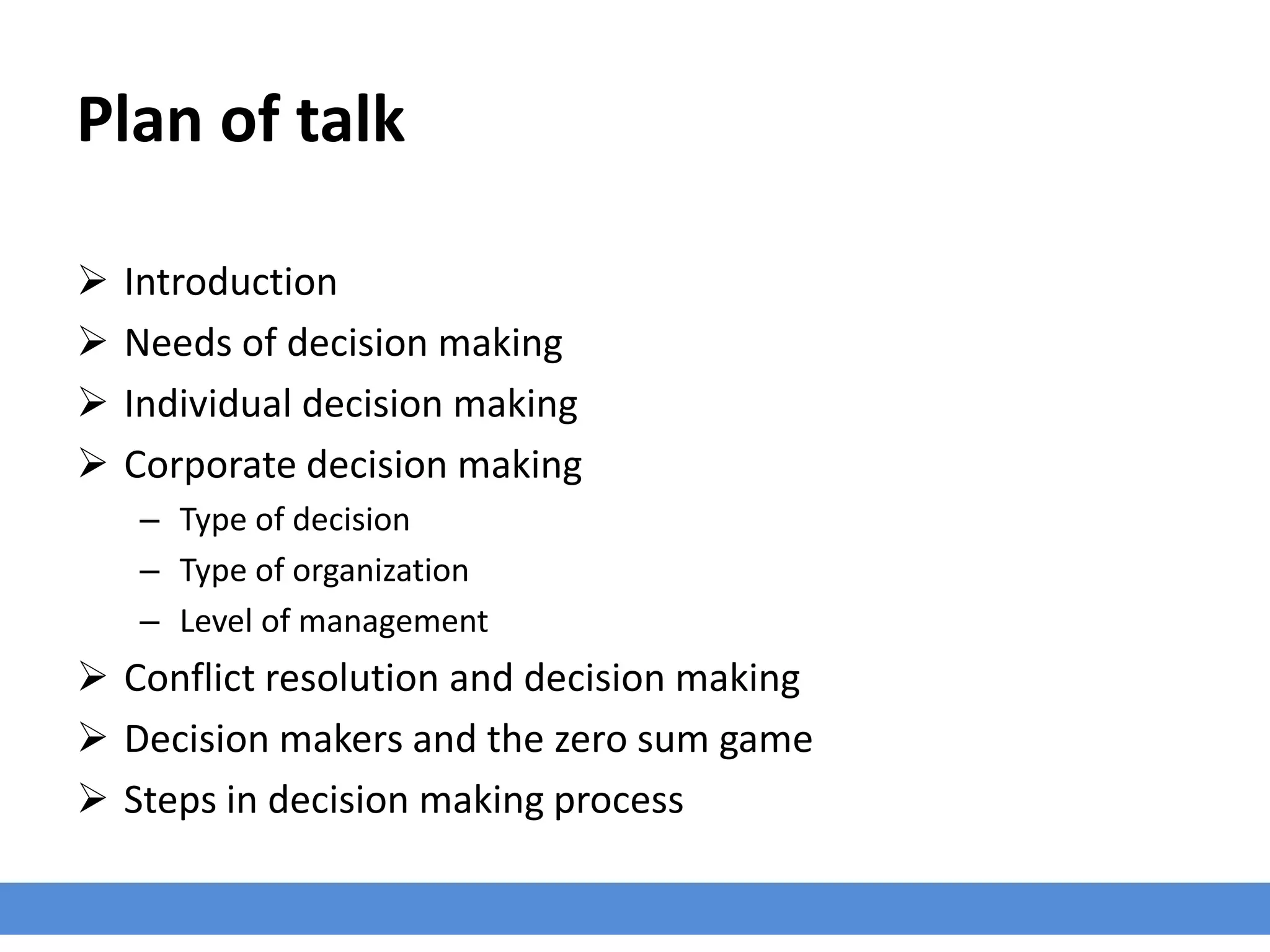 Plan of talk

➢ Introduction
➢ Needs of decision making
➢ Individual decision making
➢ Corporate decision making
– Type of decision
– Type of organization
– Level of management
➢ Conflict resolution and decision making
➢ Decision makers and the zero sum game
➢ Steps in decision making process